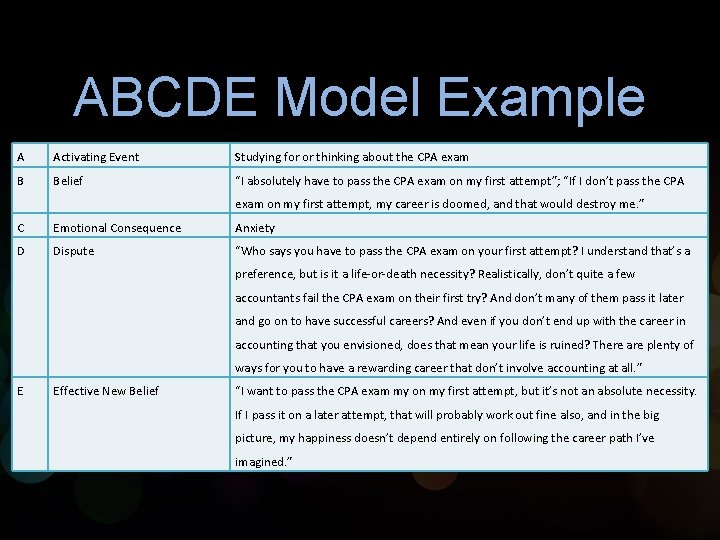 ABCDE Model Example

| A | Activating Event | Studying for or thinking about the CPA exam |
|---|---|---|
| B | Belief | "I absolutely have to pass the CPA exam on my first attempt"; "If I don't pass the CPA exam on my first attempt, my career is doomed, and that would destroy me." |
| C | Emotional Consequence | Anxiety |
| D | Dispute | "Who says you have to pass the CPA exam on your first attempt? I understand that's a preference, but is it a life-or-death necessity? Realistically, don't quite a few accountants fail the CPA exam on their first try? And don't many of them pass it later and go on to have successful careers? And even if you don't end up with the career in accounting that you envisioned, does that mean your life is ruined? There are plenty of ways for you to have a rewarding career that don't involve accounting at all." |
| E | Effective New Belief | "I want to pass the CPA exam my on my first attempt, but it's not an absolute necessity. If I pass it on a later attempt, that will probably work out fine also, and in the big picture, my happiness doesn't depend entirely on following the career path I've imagined." |